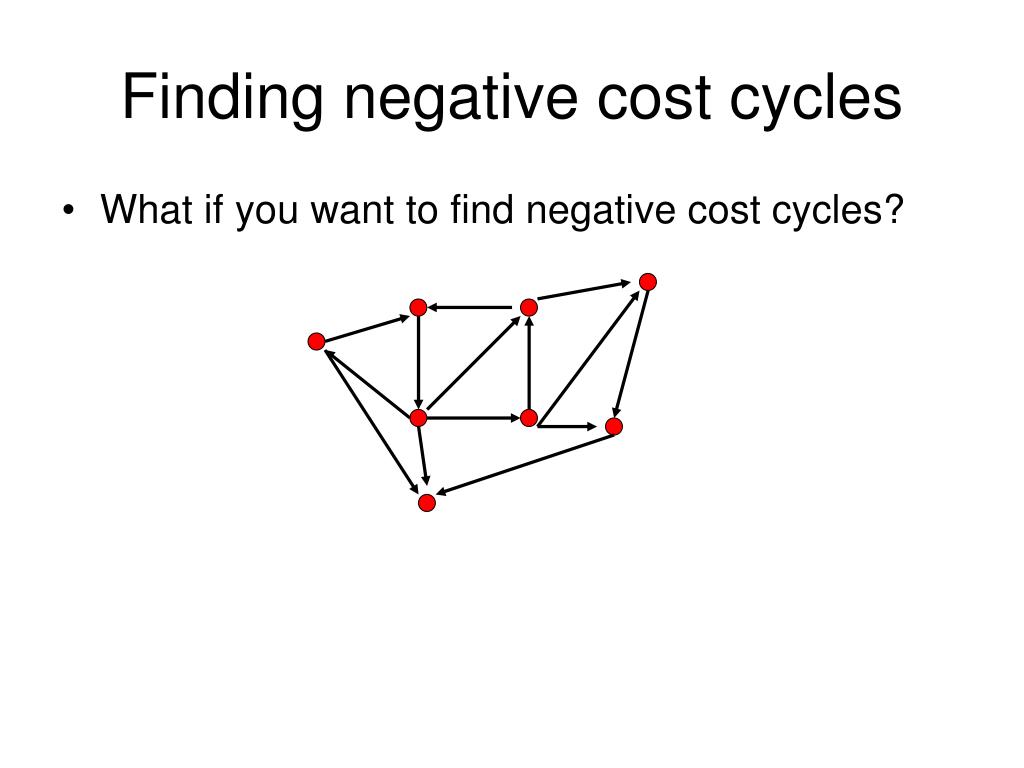 Finding negative cost cycles

• What if you want to find negative cost cycles?